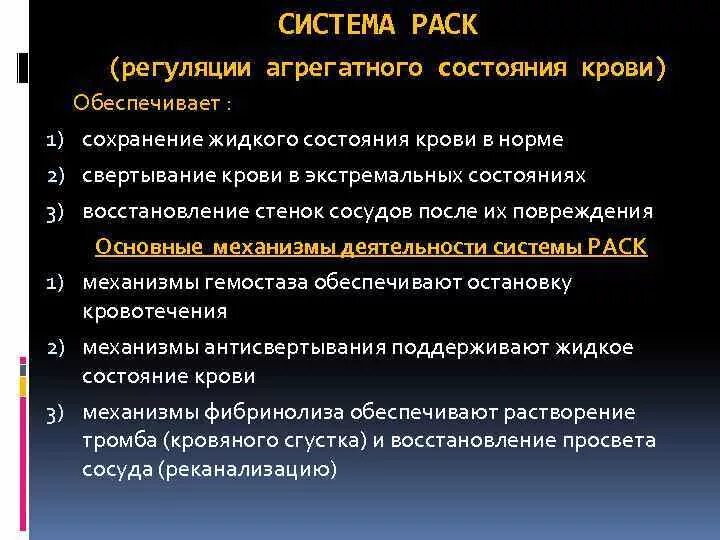 СИСТЕМА РАСК

(регуляции агрегатного состояния крови)

Обеспечивает :

1) сохранение жидкого состояния крови в норме

2) свертывание крови в экстремальных состояниях

3) восстановление стенок сосудов после их повреждения

Основные механизмы деятельности системы РАСК

1) механизмы гемостаза обеспечивают остановку кровотечения

2) механизмы антисвертывания поддерживают жидкое состояние крови

3) механизмы фибринолиза обеспечивают растворение тромба (кровяного сгустка) и восстановление просвета сосуда (реканализацию)